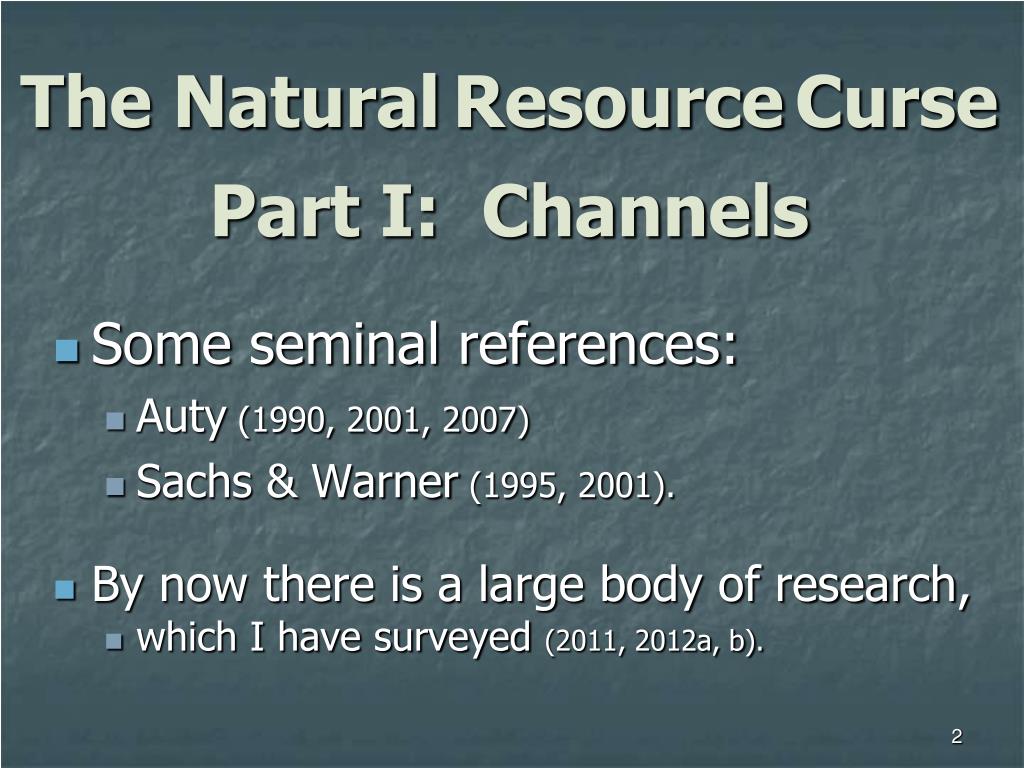 The Natural Resource Curse
Part I: Channels

Some seminal references:
Auty (1990, 2001, 2007)
Sachs & Warner (1995, 2001).

By now there is a large body of research,
which I have surveyed (2011, 2012a, b).

2